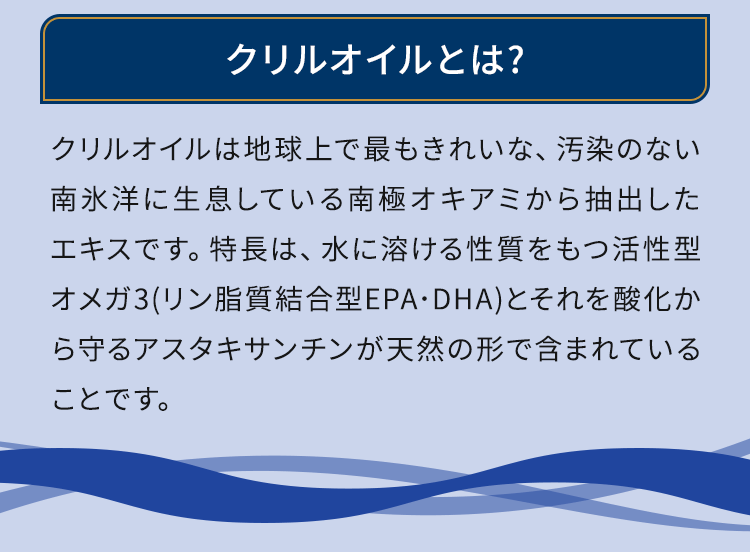 クリルオイルとは?

クリルオイルは地球上で最もきれいな、汚染のない南氷洋に生息している南極オキアミから抽出したエキスです。特長は、水に溶ける性質をもつ活性型オメガ3(リン脂質結合型EPA・DHA)とそれを酸化から守るアスタキサンチンが天然の形で含まれていることです。